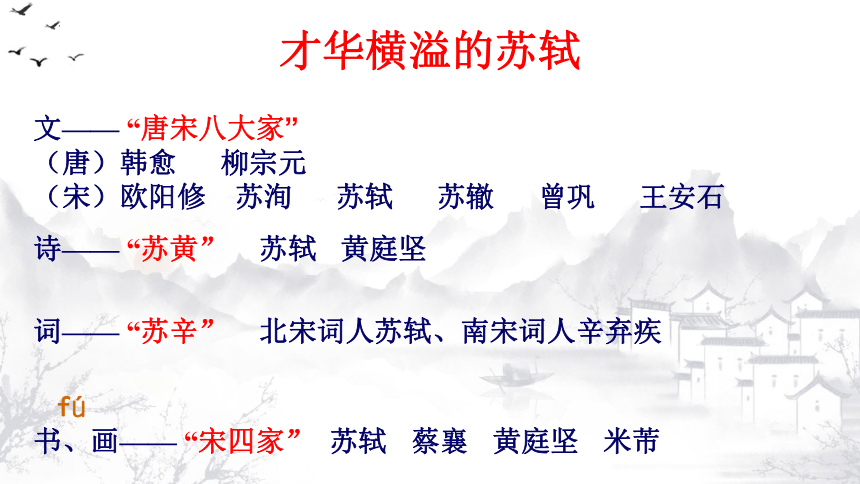 才华横溢的苏轼

文——“唐宋八大家”
（唐）韩愈　柳宗元
（宋）欧阳修　苏洵　苏轼　苏辙　曾巩　王安石

诗——“苏黄”　苏轼　黄庭坚

词——“苏辛”　北宋词人苏轼、南宋词人辛弃疾

fú
书、画——“宋四家”　苏轼　蔡襄　黄庭坚　米芾